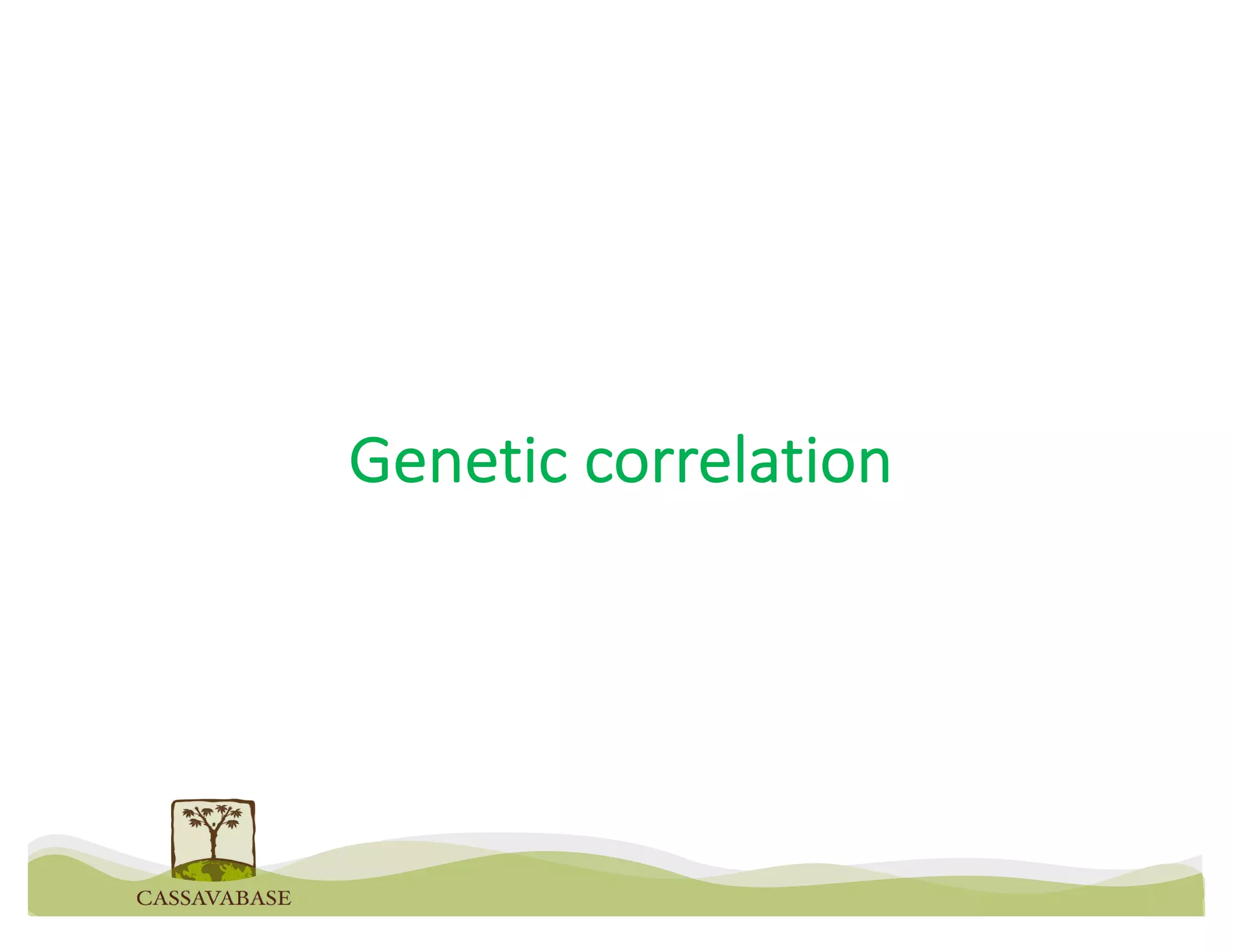 Genetic correlation

CASSAVABASE